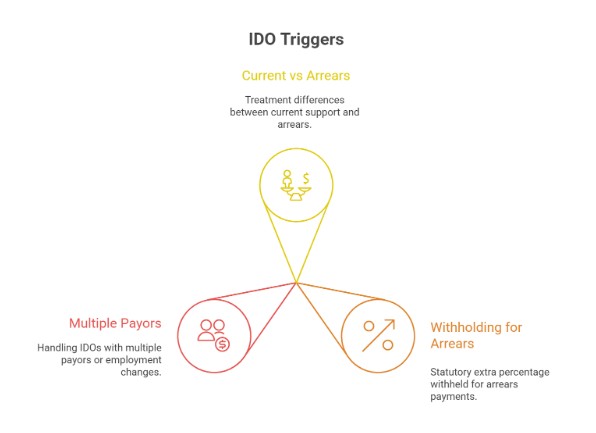 IDO Triggers

Current vs Arrears

Treatment differences between current support and arrears.

Multiple Payors

Handling IDOs with multiple payors or employment changes.

Withholding for Arrears

Statutory extra percentage withheld for arrears payments.